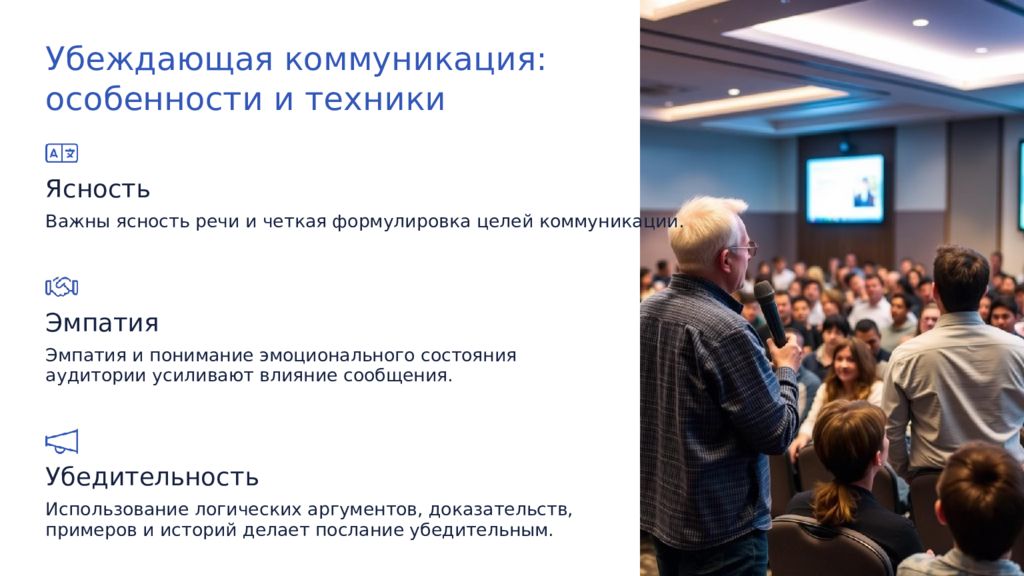 Убеждающая коммуникация: особенности и техники

Ясность

Важны ясность речи и четкая формулировка целей коммуникации.

Эмпатия

Эмпатия и понимание эмоционального состояния аудитории усиливают влияние сообщения.

Убедительность

Использование логических аргументов, доказательств, примеров и историй делает послание убедительным.